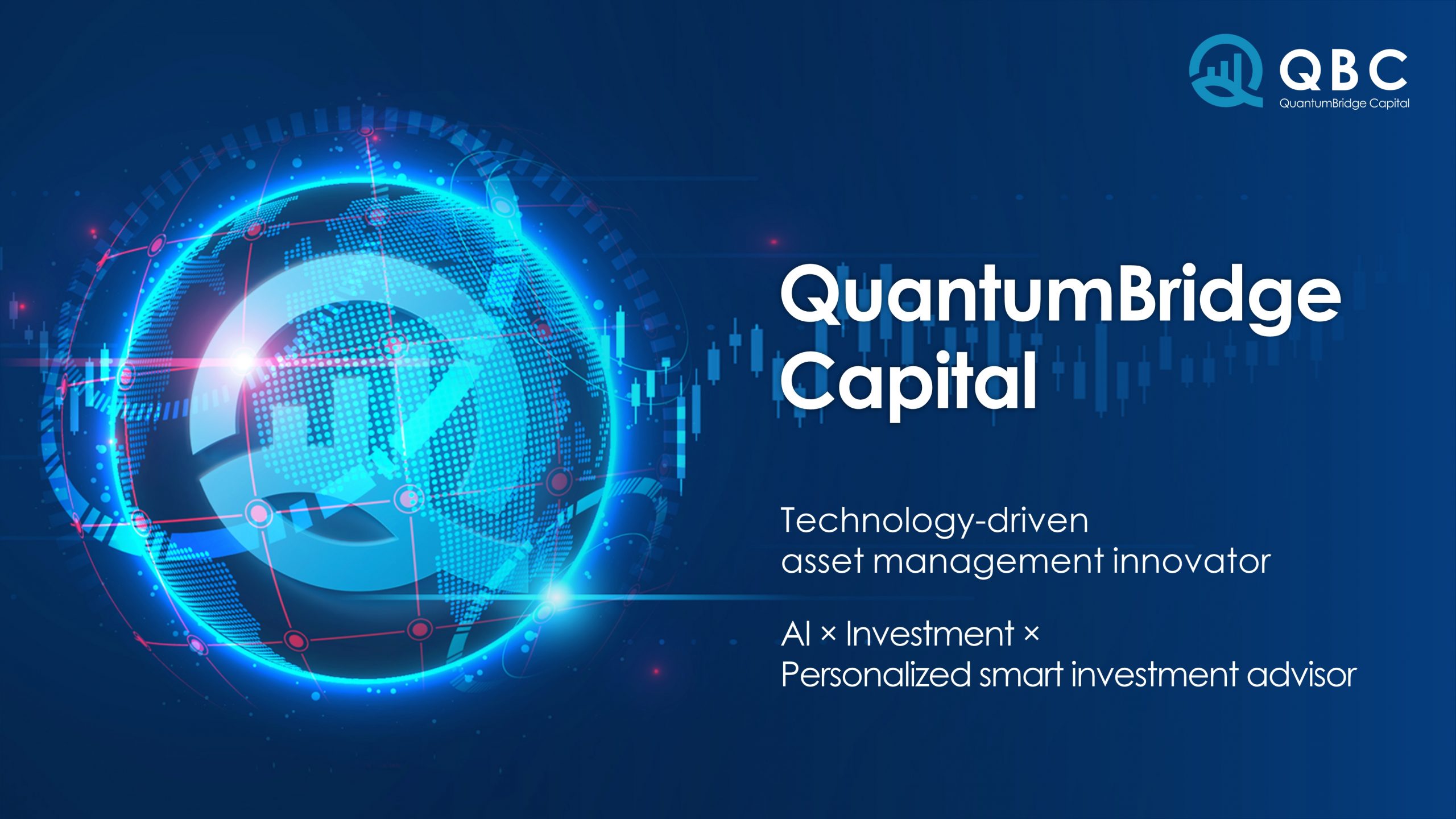 QBC
QuantumBridge Capital

QuantumBridge Capital

Technology-driven asset management innovator

AI × Investment × Personalized smart investment advisor